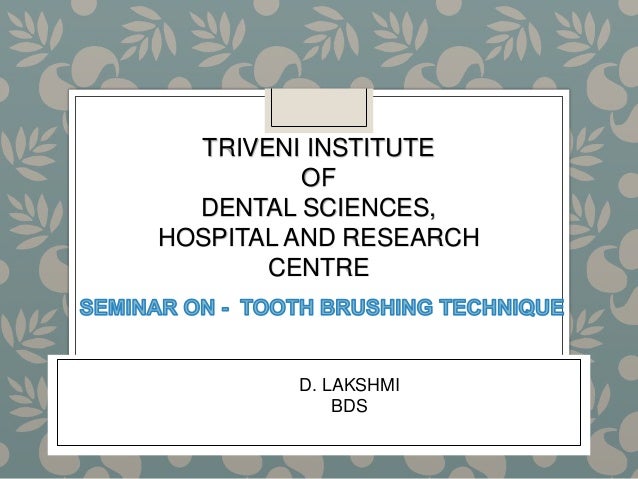 TRIVENI INSTITUTE
OF
DENTAL SCIENCES,
HOSPITAL AND RESEARCH
CENTRE

SEMINAR ON - TOOTH BRUSHING TECHNIQUE

D. LAKSHMI
BDS